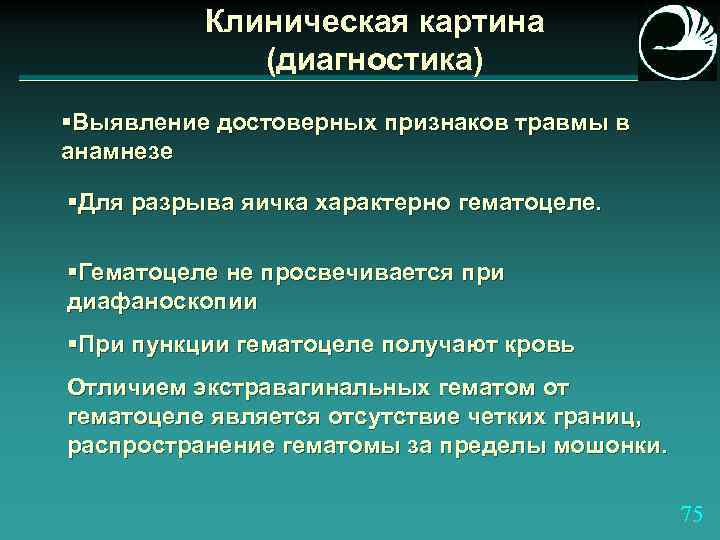 Клиническая картина (диагностика)

▪Выявление достоверных признаков травмы в анамнезе

▪Для разрыва яичка характерно гематоцеле.

▪Гематоцеле не просвечивается при диафаноскопии

▪При пункции гематоцеле получают кровь

Отличием экстравагинальных гематом от гематоцеле является отсутствие четких границ, распространение гематомы за пределы мошонки.

75